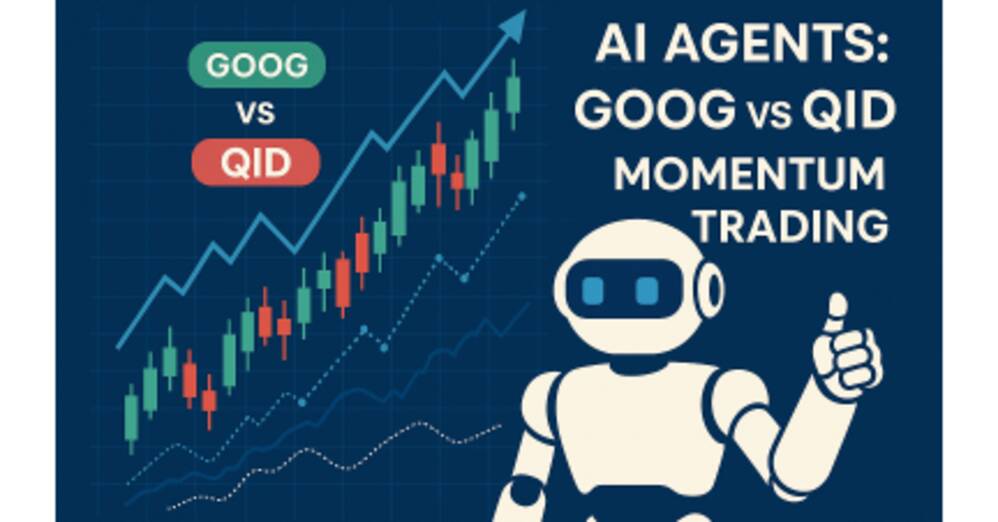 GOOG
vs
QID

AI AGENTS:
GOOG vs QID
MOMENTUM
TRADING